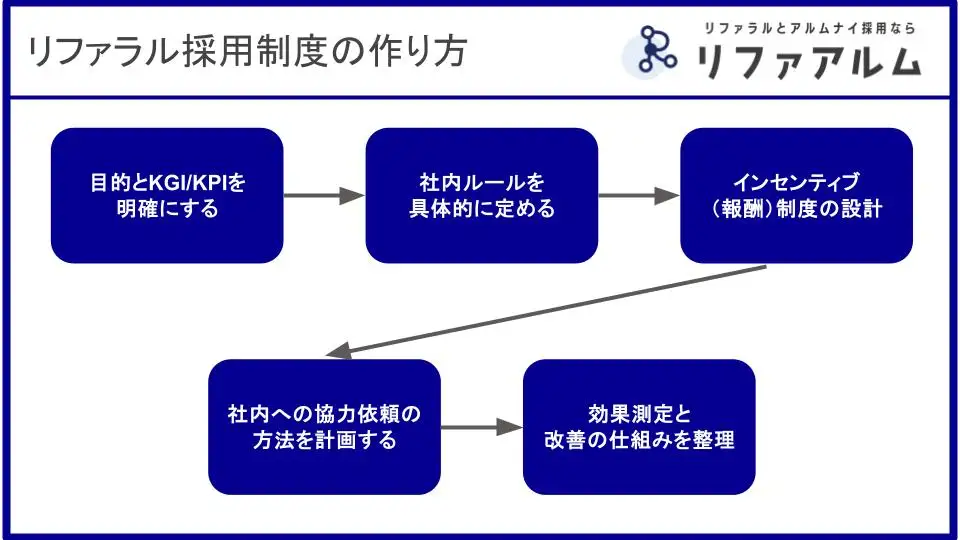 リファラル採用制度の作り方

リファラルとアルムナイ採用なら
リファアルム

目的とKGI/KPIを明確にする

社内ルールを具体的に定める

インセンティブ（報酬）制度の設計

社内への協力依頼の方法を計画する

効果測定と改善の仕組みを整理